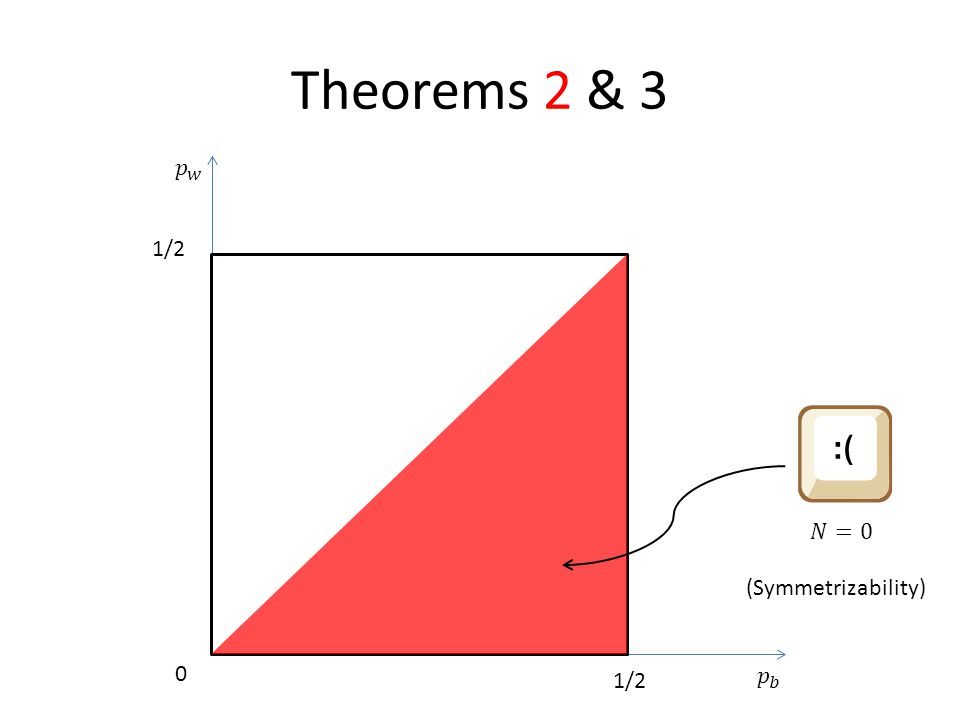 Theorems 2 & 3

$p_w$

1/2

:(

$N = 0$

(Symmetrizability)

0

1/2

$p_b$